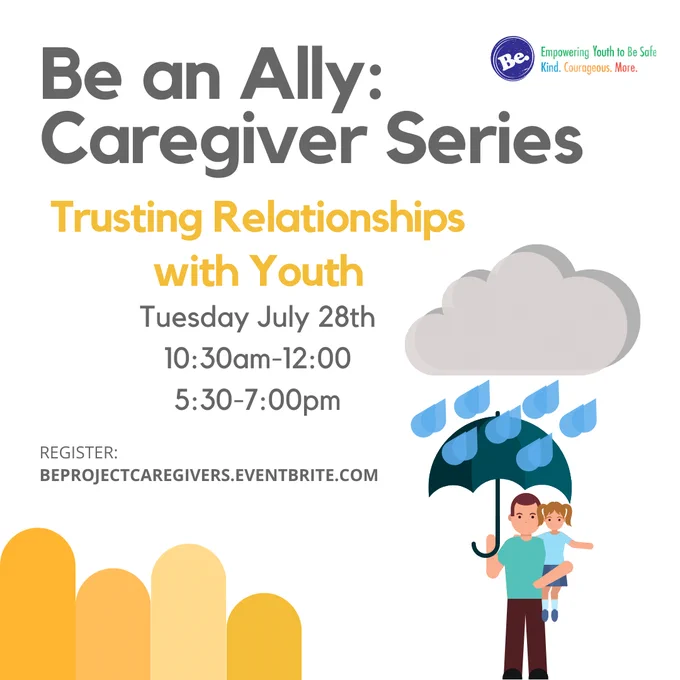 Be an Ally:
Caregiver Series

Be.
Empowering Youth to Be Safe
Kind. Courageous. More.

Trusting Relationships with Youth

Tuesday July 28th
10:30am-12:00
5:30-7:00pm

REGISTER:
BEPROJECTCAREGIVERS.EVENTBRITE.COM